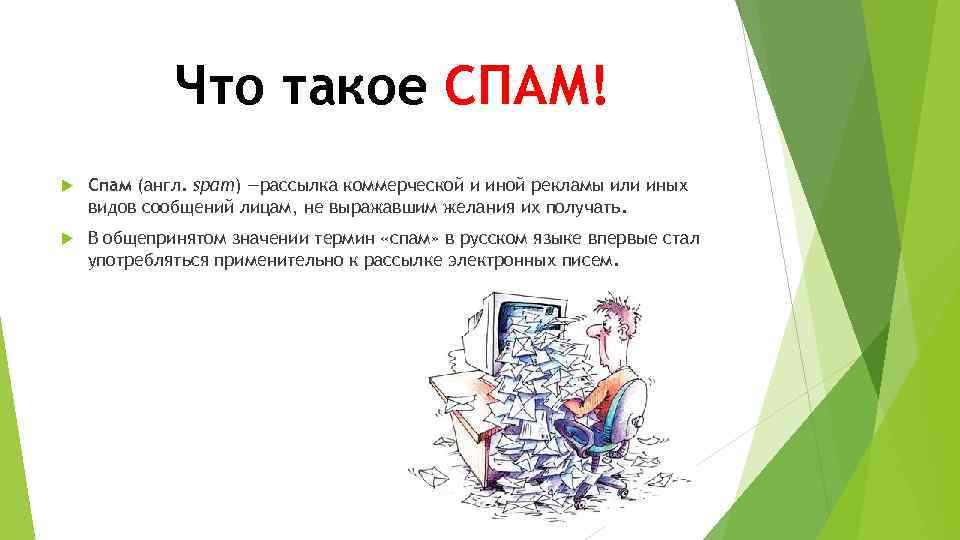 Что такое СПАМ!

Спам (англ. spam) —рассылка коммерческой и иной рекламы или иных видов сообщений лицам, не выражавшим желания их получать.

В общепринятом значении термин «спам» в русском языке впервые стал употребляться применительно к рассылке электронных писем.